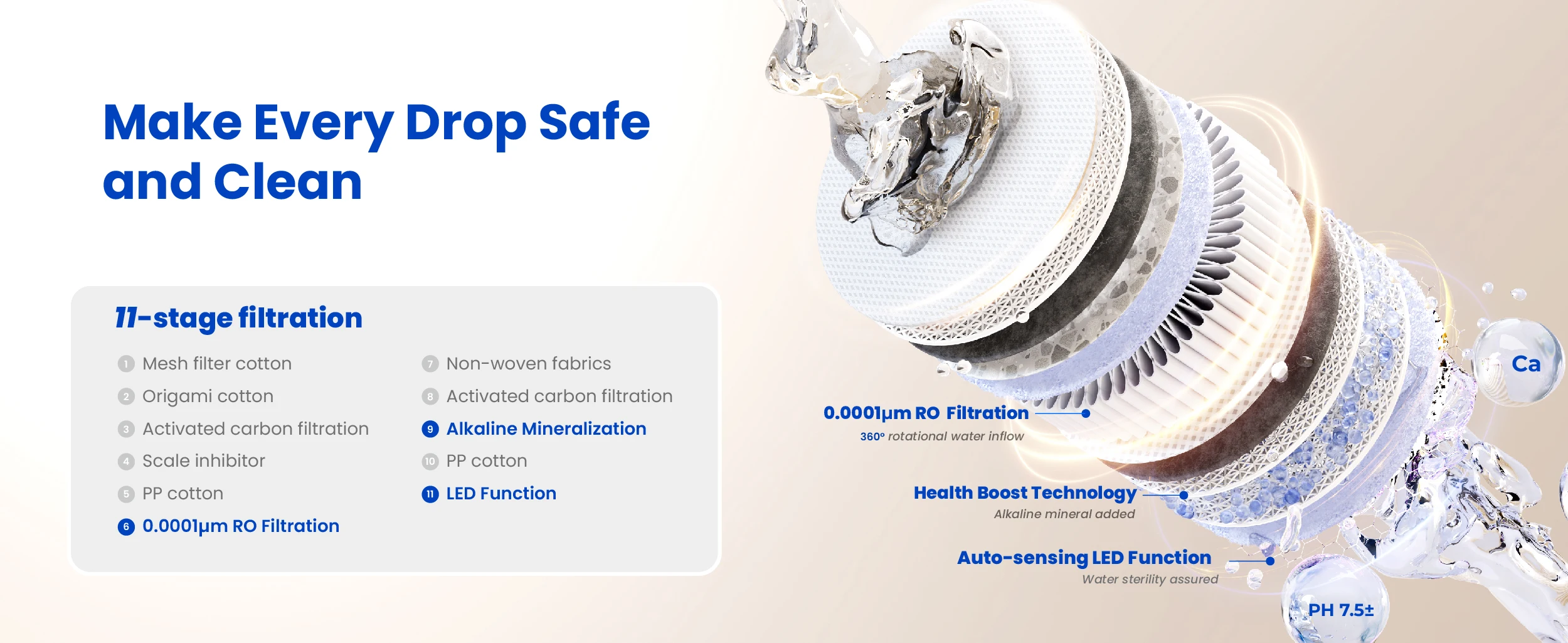 Make Every Drop Safe and Clean

11-stage filtration

1 Mesh filter cotton
2 Origami cotton
3 Activated carbon filtration
4 Scale inhibitor
5 PP cotton
6 0.0001μm RO Filtration

7 Non-woven fabrics
8 Activated carbon filtration
9 Alkaline Mineralization
10 PP cotton
11 LED Function

0.0001μm RO Filtration
360° rotational water inflow

Health Boost Technology
Alkaline mineral added

Auto-sensing LED Function
Water sterility assured

Ca

PH 7.5±